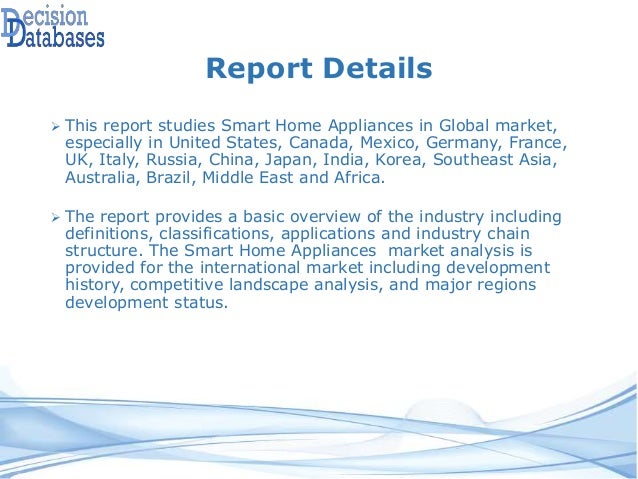 Decision Databases

Report Details

➢ This report studies Smart Home Appliances in Global market, especially in United States, Canada, Mexico, Germany, France, UK, Italy, Russia, China, Japan, India, Korea, Southeast Asia, Australia, Brazil, Middle East and Africa.

➢ The report provides a basic overview of the industry including definitions, classifications, applications and industry chain structure. The Smart Home Appliances market analysis is provided for the international market including development history, competitive landscape analysis, and major regions development status.